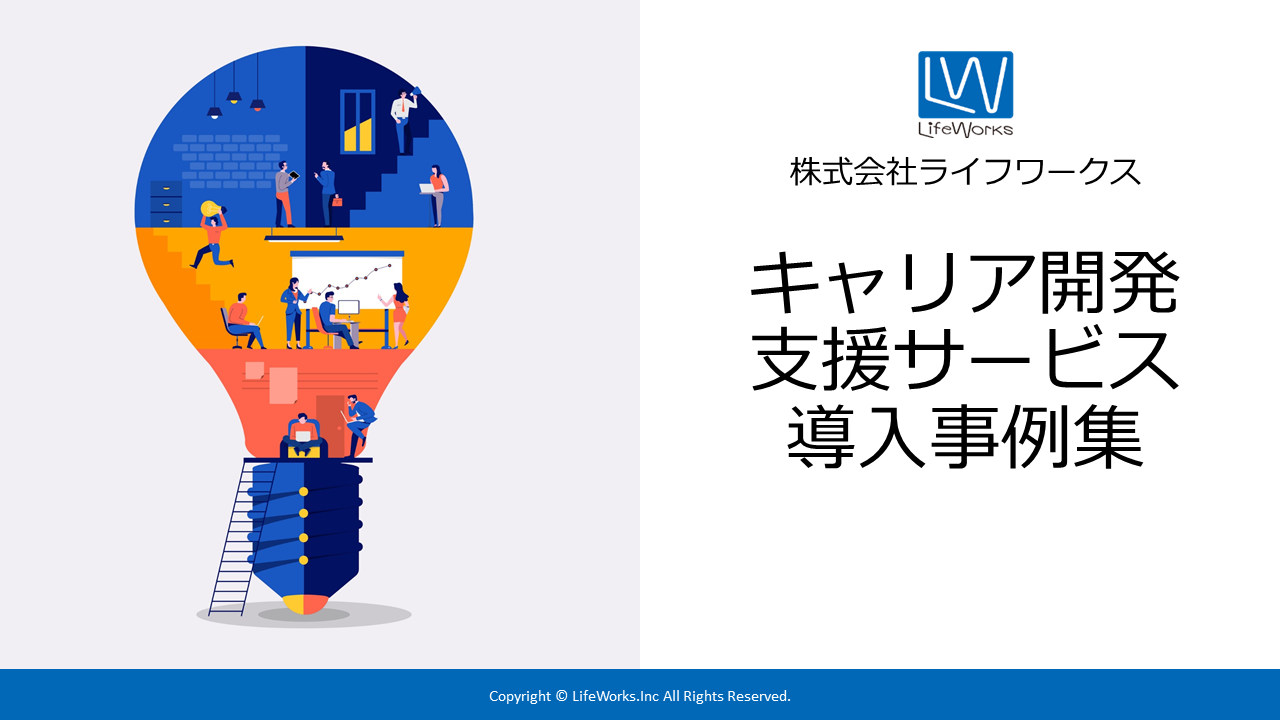 LW
LifeWorks
株式会社ライフワークス

キャリア開発
支援サービス
導入事例集

Copyright © LifeWorks.Inc All Rights Reserved.